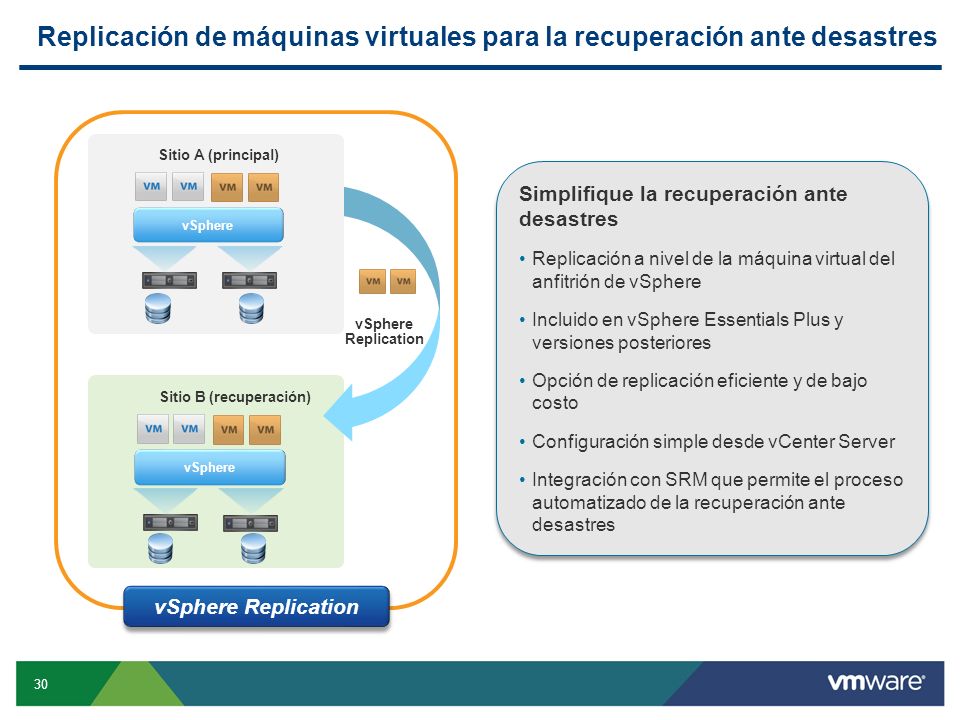 Replicación de máquinas virtuales para la recuperación ante desastres

Sitio A (principal)

VM VM VM VM

vSphere

VM VM

vSphere Replication

Sitio B (recuperación)

VM VM VM VM

vSphere

vSphere Replication

Simplifique la recuperación ante desastres

• Replicación a nivel de la máquina virtual del anfitrión de vSphere

• Incluido en vSphere Essentials Plus y versiones posteriores

• Opción de replicación eficiente y de bajo costo

• Configuración simple desde vCenter Server

• Integración con SRM que permite el proceso automatizado de la recuperación ante desastres

30

vmware®